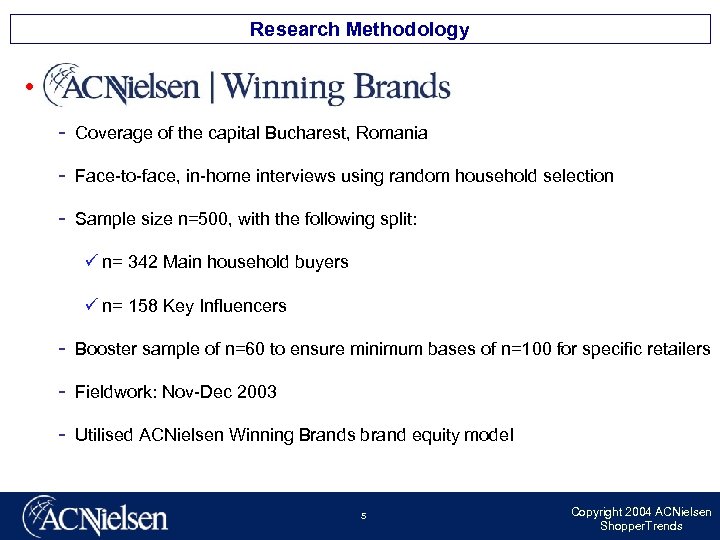 Research Methodology

• ACNielsen | Winning Brands

- Coverage of the capital Bucharest, Romania

- Face-to-face, in-home interviews using random household selection

- Sample size n=500, with the following split:

✓ n= 342 Main household buyers

✓ n= 158 Key Influencers

- Booster sample of n=60 to ensure minimum bases of n=100 for specific retailers

- Fieldwork: Nov-Dec 2003

- Utilised ACNielsen Winning Brands brand equity model

ACNielsen

5

Copyright 2004 ACNielsen
ShopperTrends